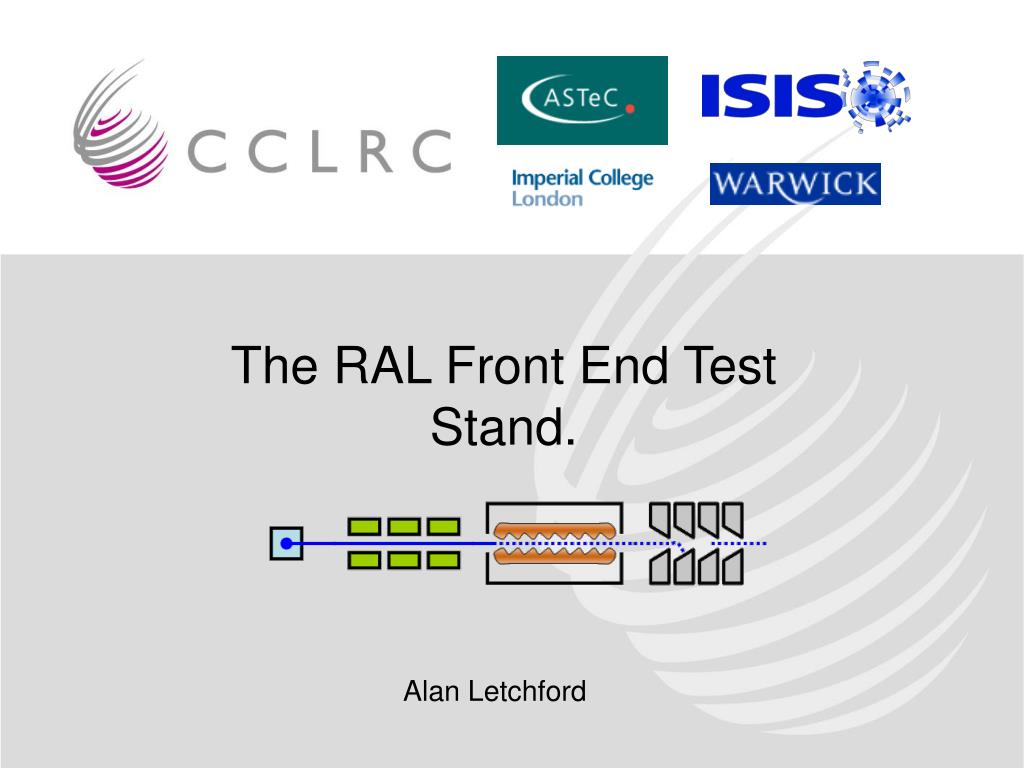 CCLRC

ASTeC

ISIS

Imperial College London

WARWICK

The RAL Front End Test Stand.

Alan Letchford